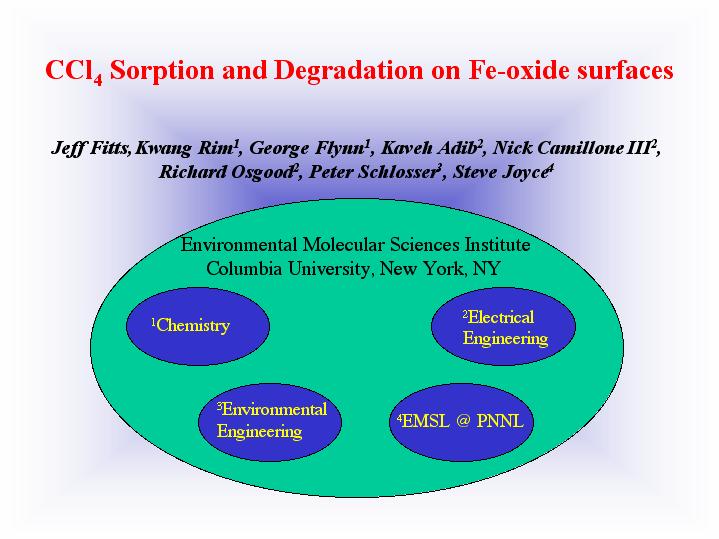 $CCl_4$ Sorption and Degradation on Fe-oxide surfaces

Jeff Fitts, Kwang Rim$^1$, George Flynn$^1$, Kaveh Adib$^2$, Nick Camillone III$^2$, Richard Osgood$^2$, Peter Schlosser$^3$, Steve Joyce$^4$

Environmental Molecular Sciences Institute
Columbia University, New York, NY

$^1$Chemistry

$^2$Electrical Engineering

$^3$Environmental Engineering

$^4$EMSL @ PNNL